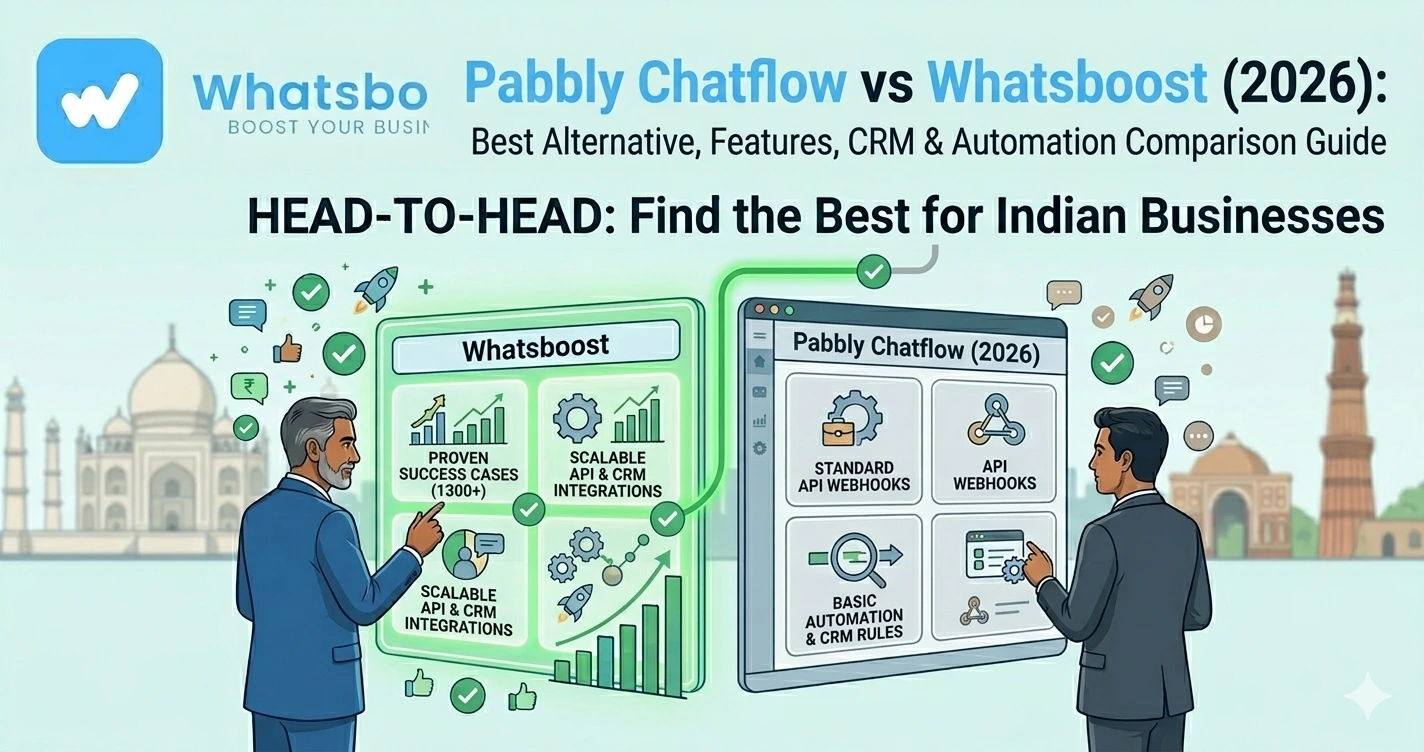 Whatsbo
BOOST YOUR BUSIN

Pabbly Chatflow vs Whatsboost (2026):
Best Alternative, Features, CRM & Automation Comparison Guide

HEAD-TO-HEAD: Find the Best for Indian Businesses

Whatsboost

PROVEN SUCCESS CASES (1300+)

SCALABLE API & CRM INTEGRATIONS

SCALABLE API & CRM INTEGRATIONS

Pabbly Chatflow (2026)

STANDARD API WEBHOOKS

API WEBHOOKS

BASIC AUTOMATION & CRM RULES